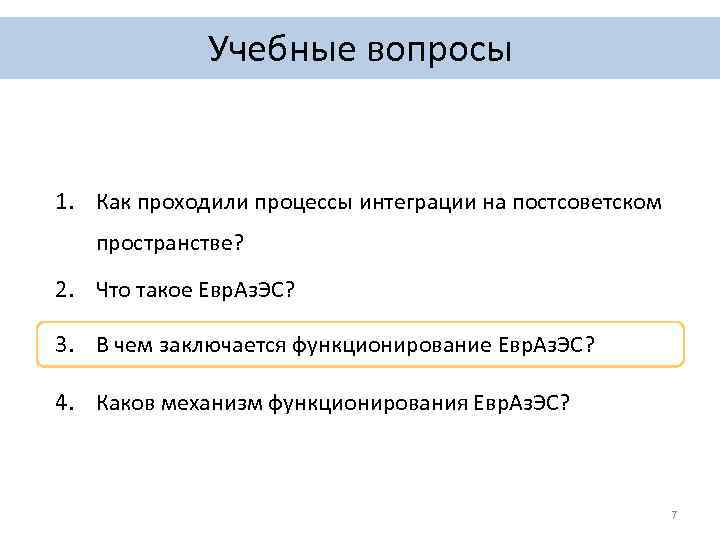 Учебные вопросы

1. Как проходили процессы интеграции на постсоветском пространстве?

2. Что такое ЕврАзЭС?

3. В чем заключается функционирование ЕврАзЭС?

4. Каков механизм функционирования ЕврАзЭС?

7